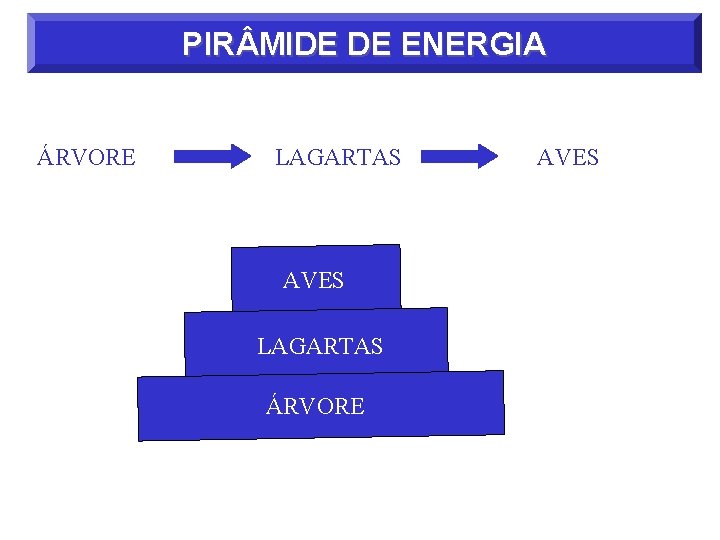 PIRÂMIDE DE ENERGIA

ÁRVORE LAGARTAS AVES

AVES

LAGARTAS

ÁRVORE